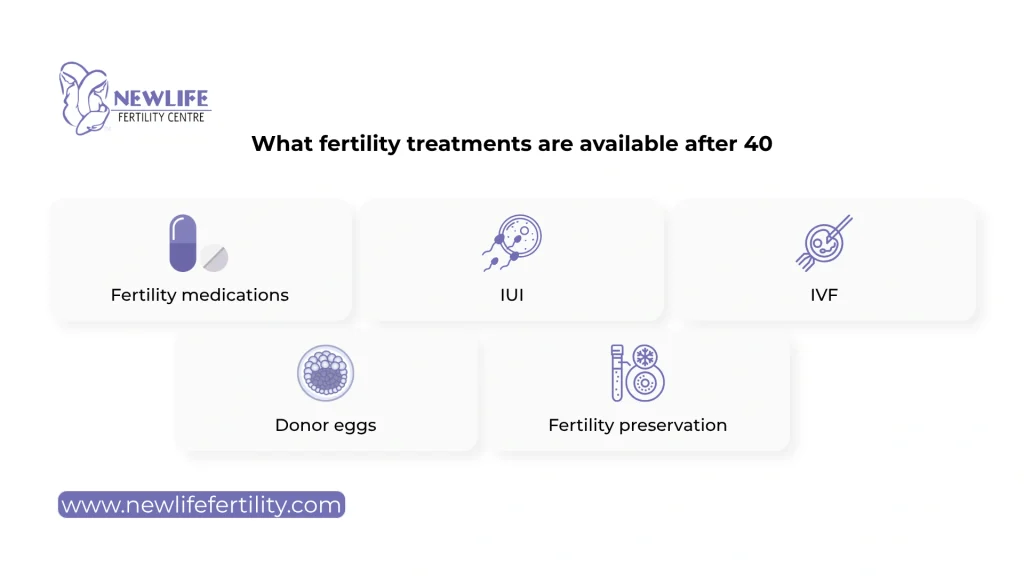 NEWLIFE
FERTILITY CENTRE

What fertility treatments are available after 40

Fertility medications

IUI

IVF

Donor eggs

Fertility preservation

www.newlifefertility.com